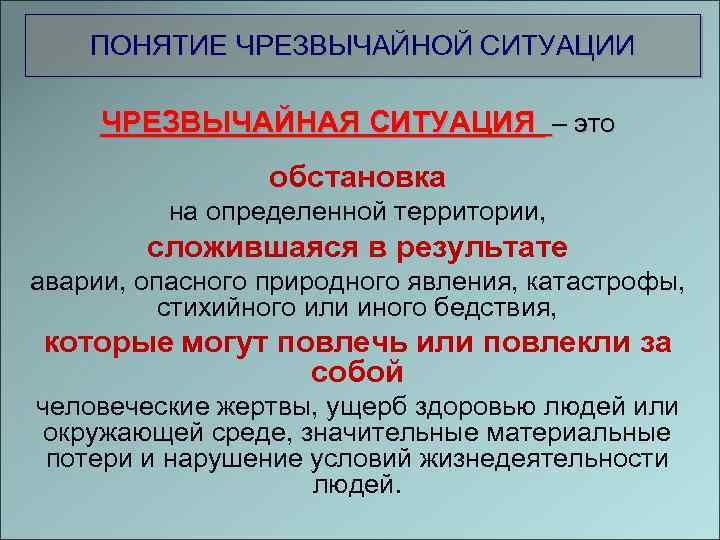 ПОНЯТИЕ ЧРЕЗВЫЧАЙНОЙ СИТУАЦИИ

ЧРЕЗВЫЧАЙНАЯ СИТУАЦИЯ – это

обстановка

на определенной территории,

сложившаяся в результате

аварии, опасного природного явления, катастрофы, стихийного или иного бедствия,

которые могут повлечь или повлекли за собой

человеческие жертвы, ущерб здоровью людей или окружающей среде, значительные материальные потери и нарушение условий жизнедеятельности людей.